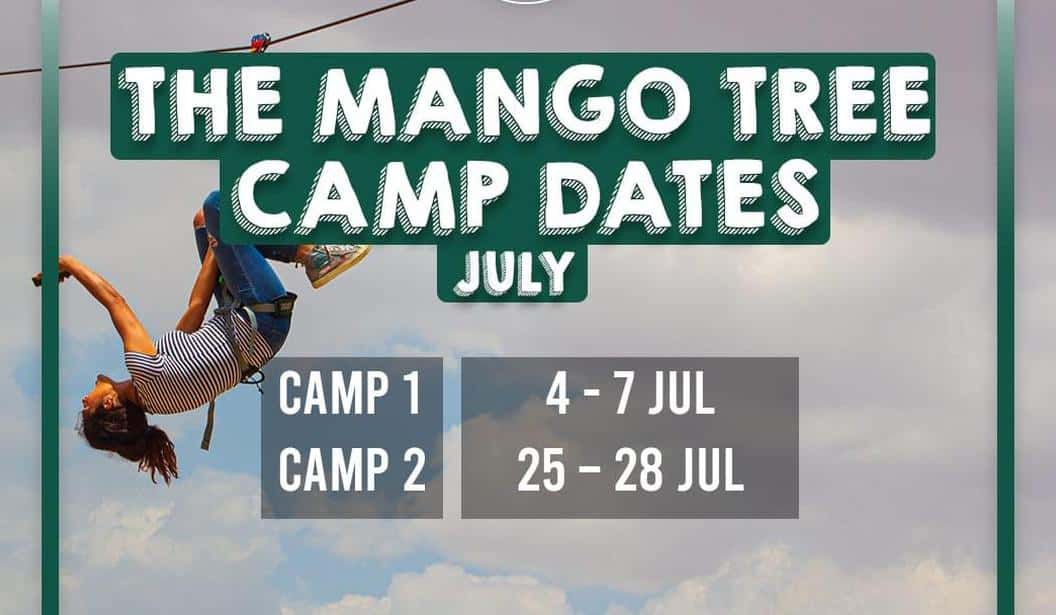 THE MANGO TREE CAMP DATES
JULY

| CAMP 1 | 4 - 7 JUL |
| CAMP 2 | 25 – 28 JUL |